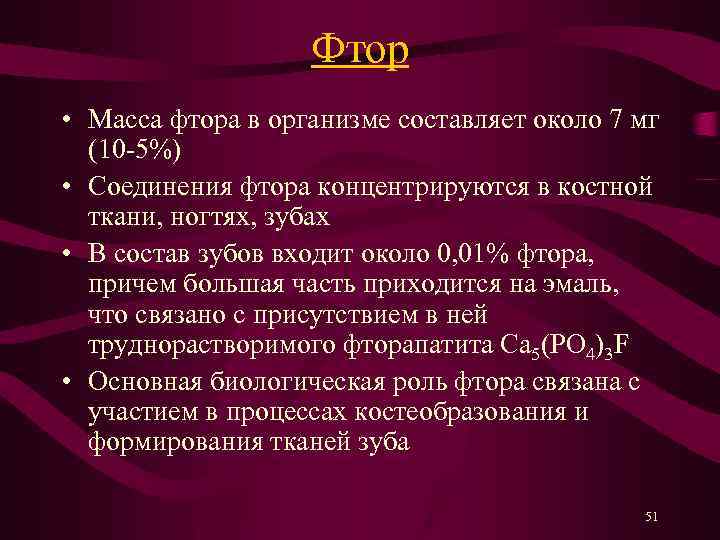 Фтор

• Масса фтора в организме составляет около 7 мг (10-5%)

• Соединения фтора концентрируются в костной ткани, ногтях, зубах

• В состав зубов входит около 0,01% фтора, причем большая часть приходится на эмаль, что связано с присутствием в ней труднорастворимого фторапатита $Ca_5(PO_4)_3F$

• Основная биологическая роль фтора связана с участием в процессах костеобразования и формирования тканей зуба

51